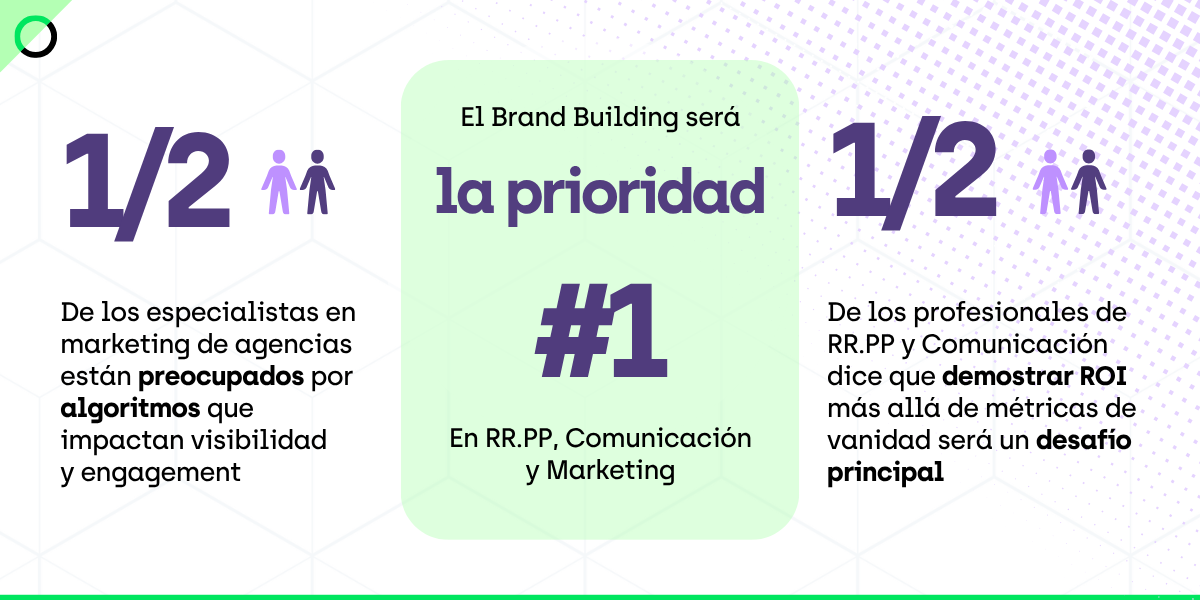 1/2

De los especialistas en marketing de agencias están preocupados por algoritmos que impactan visibilidad y engagement

El Brand Building será

la prioridad

#1

En RR.PP, Comunicación y Marketing

1/2

De los profesionales de RR.PP y Comunicación dice que demostrar ROI más allá de métricas de vanidad será un desafío principal